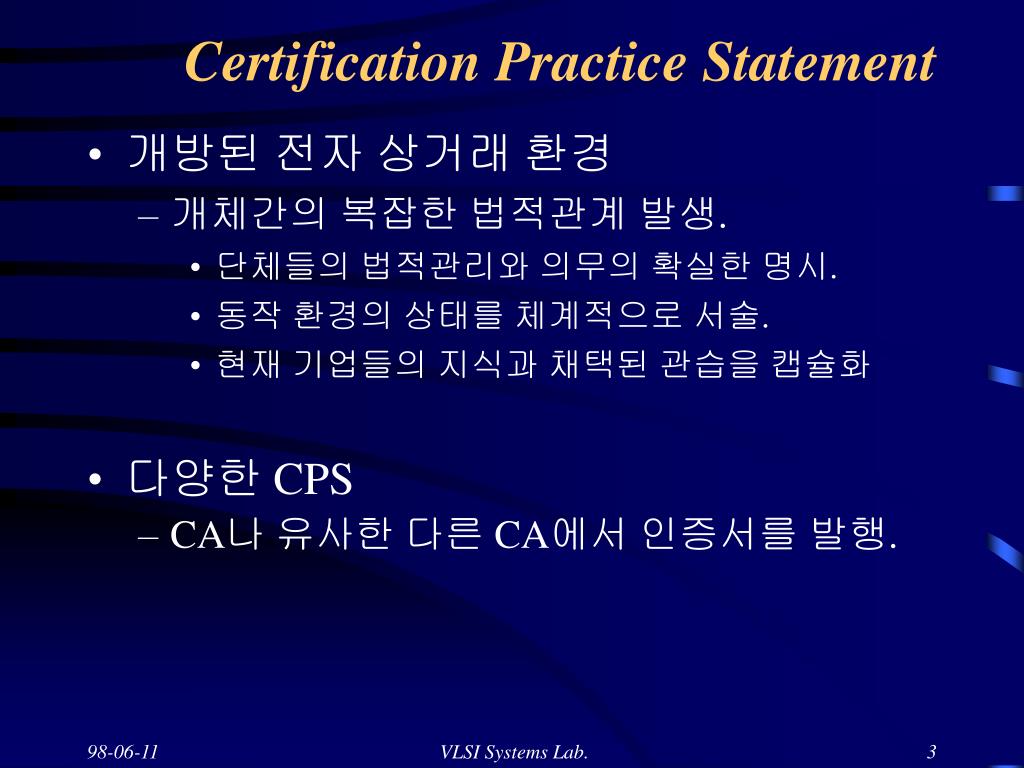 Certification Practice Statement

• 개방된 전자 상거래 환경
– 개체간의 복잡한 법적관계 발생.
• 단체들의 법적관리와 의무의 확실한 명시.
• 동작 환경의 상태를 체계적으로 서술.
• 현재 기업들의 지식과 채택된 관습을 캡슐화

• 다양한 CPS
– CA나 유사한 다른 CA에서 인증서를 발행.

98-06-11

VLSI Systems Lab.

3